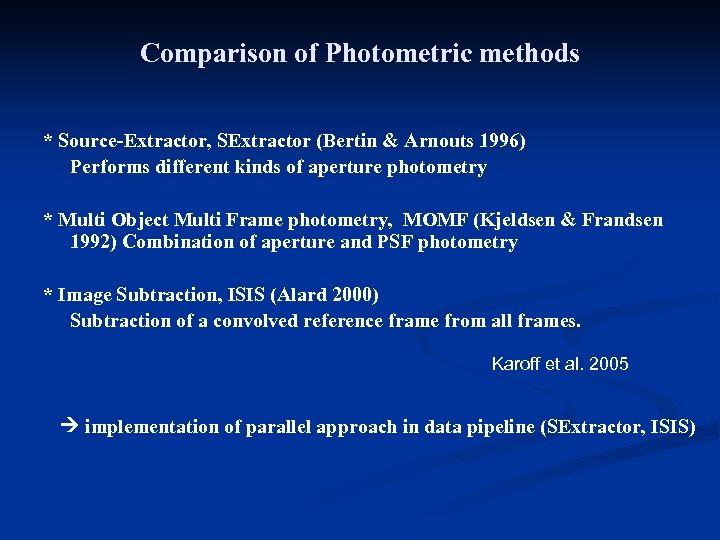 Comparison of Photometric methods

* Source-Extractor, SExtractor (Bertin & Arnouts 1996)
Performs different kinds of aperture photometry

* Multi Object Multi Frame photometry, MOMF (Kjeldsen & Frandsen 1992) Combination of aperture and PSF photometry

* Image Subtraction, ISIS (Alard 2000)
Subtraction of a convolved reference frame from all frames.

Karoff et al. 2005

→ implementation of parallel approach in data pipeline (SExtractor, ISIS)